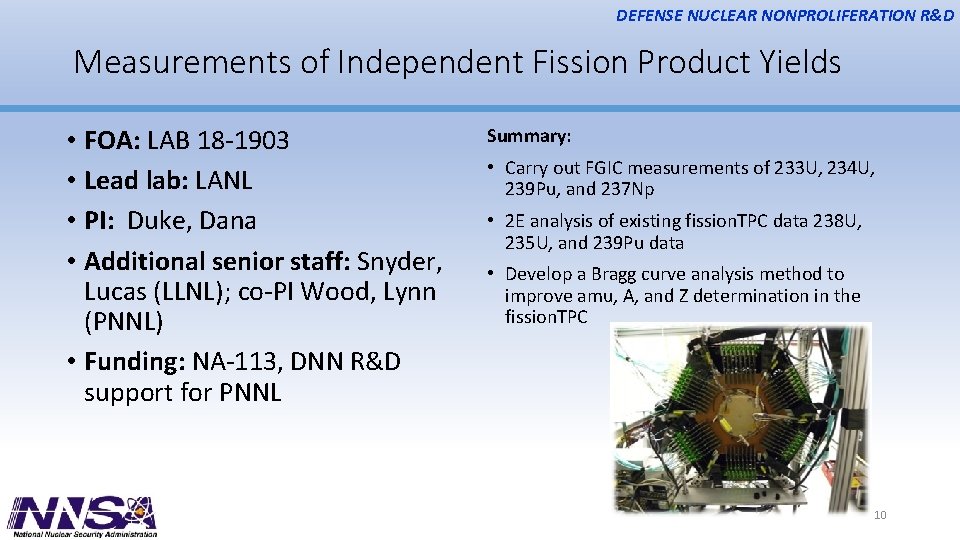 DEFENSE NUCLEAR NONPROLIFERATION R&D

Measurements of Independent Fission Product Yields

• FOA: LAB 18-1903
• Lead lab: LANL
• PI: Duke, Dana
• Additional senior staff: Snyder, Lucas (LLNL); co-PI Wood, Lynn (PNNL)
• Funding: NA-113, DNN R&D support for PNNL

Summary:
• Carry out FGIC measurements of 233U, 234U, 239Pu, and 237Np
• 2E analysis of existing fissionTPC data 238U, 235U, and 239Pu data
• Develop a Bragg curve analysis method to improve amu, A, and Z determination in the fissionTPC

NNSA
National Nuclear Security Administration

10